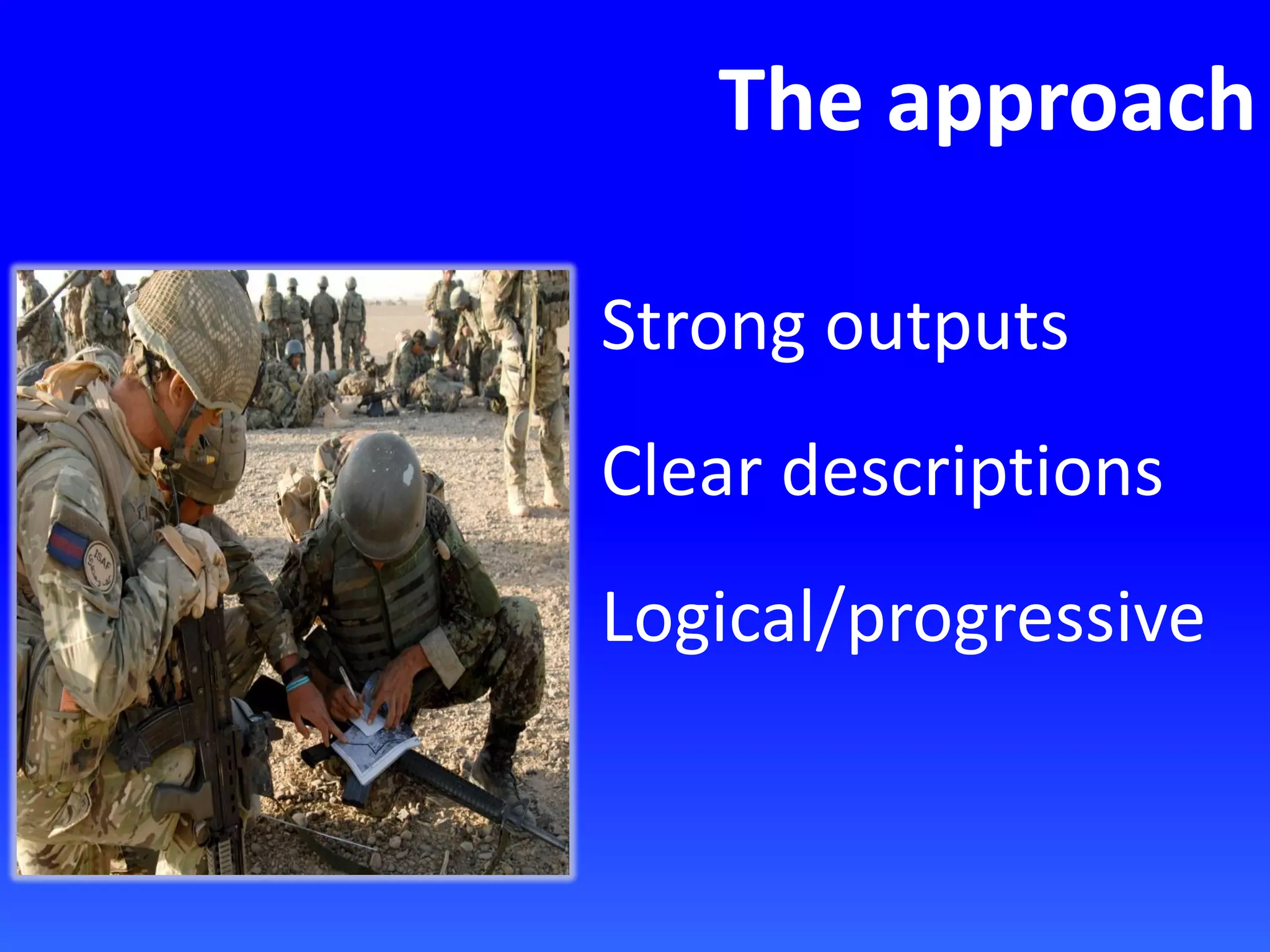 The approach

ISAF

Strong outputs

Clear descriptions

Logical/progressive